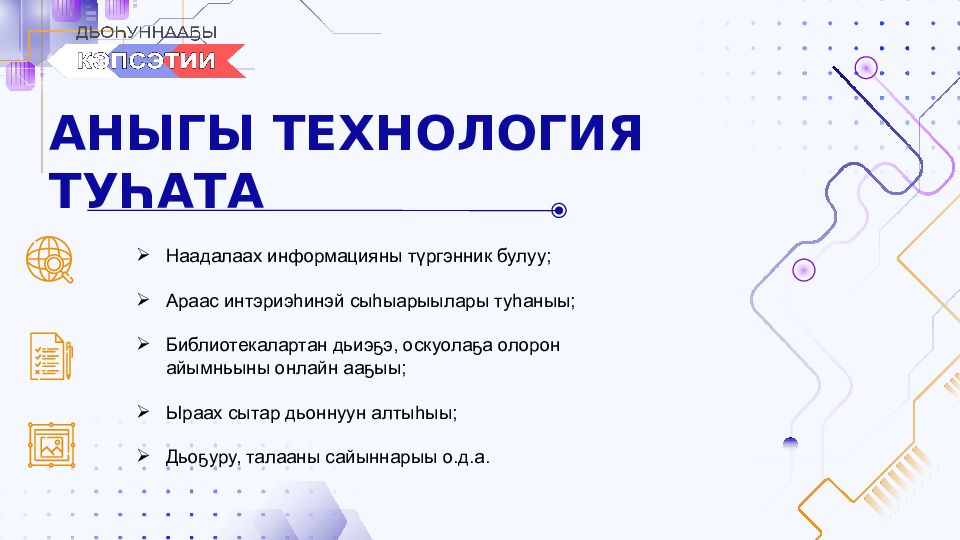 ДЬОҺУННААҔЫ
КЭПСЭТИИ

АНЫГЫ ТЕХНОЛОГИЯ ТУҺАТА

➢ Наадалаах информацияны түргэнник булуу;

➢ Араас интэриэһинэй сыһыарыылары туһаныы;

➢ Библиотекалартан дьиэҕэ, оскуолаҕа олорон айымньыны онлайн ааҕыы;

➢ Ыраах сытар дьоннуун алтыһыы;

➢ Дьоҕуру, талааны сайыннарыы о.д.а.